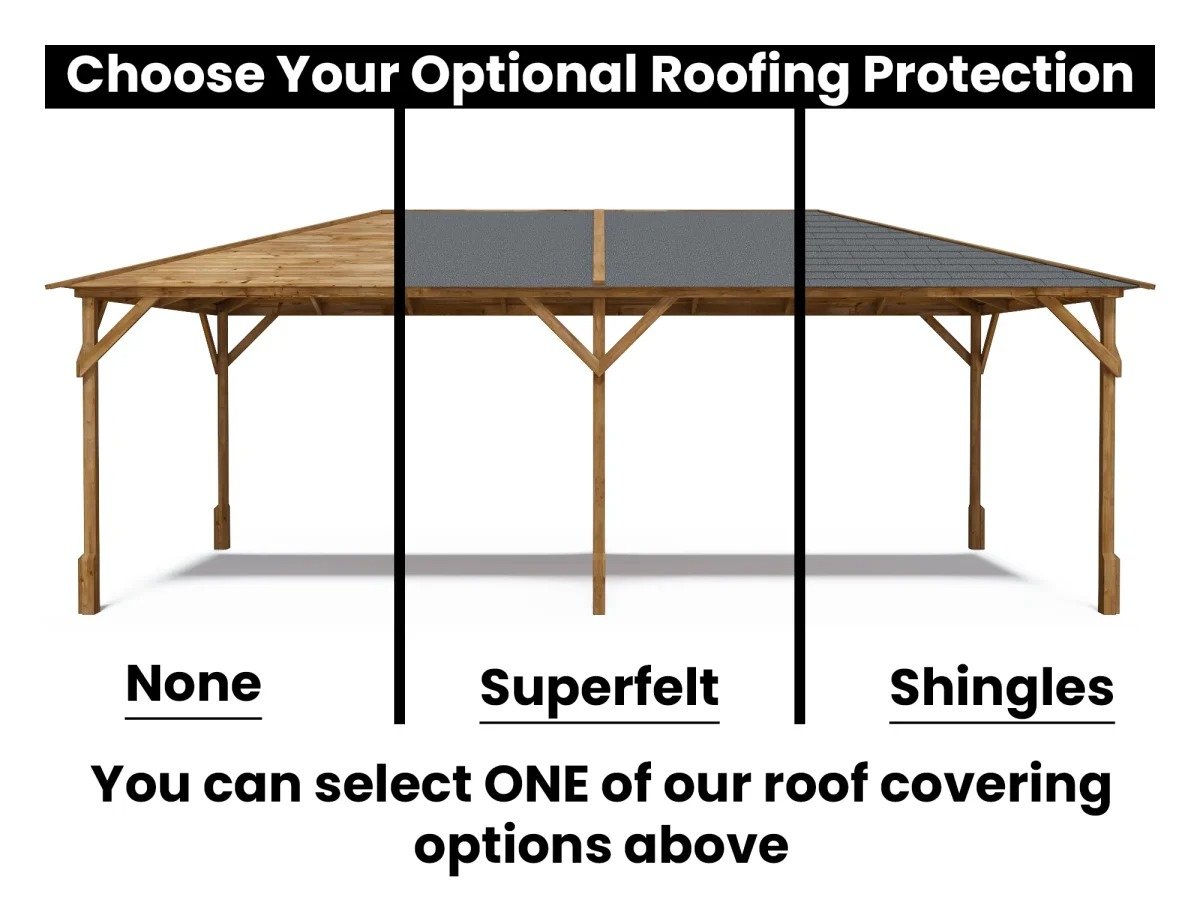 Choose Your Optional Roofing Protection

None

Superfelt

Shingles

You can select ONE of our roof covering options above